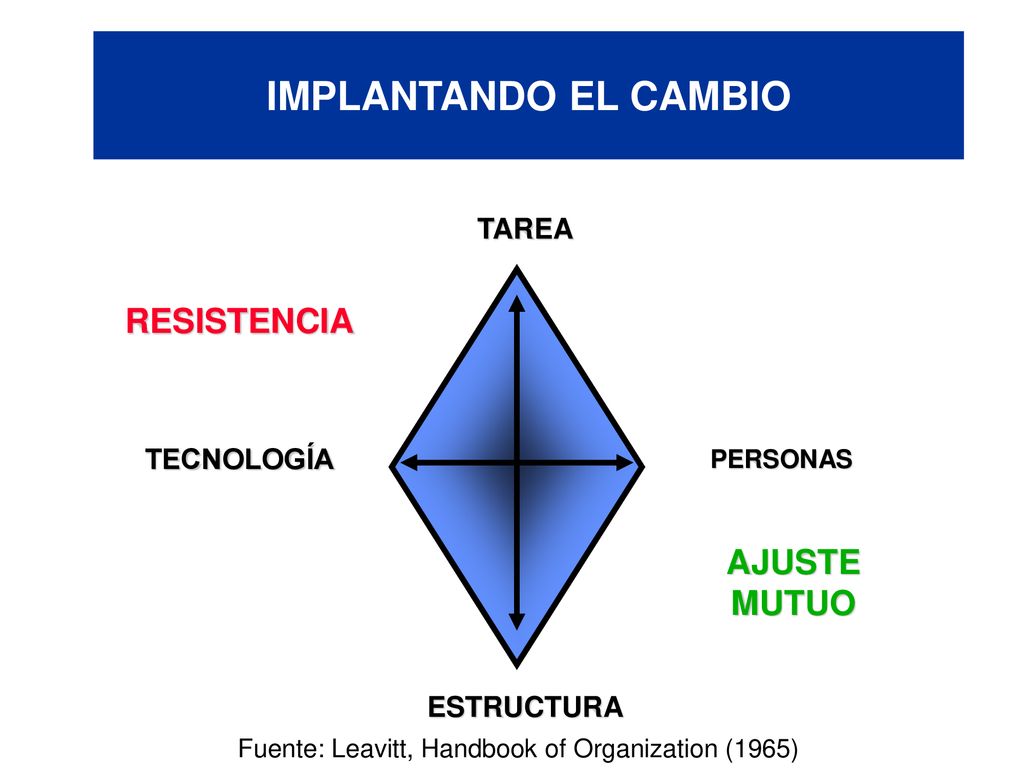 IMPLANTANDO EL CAMBIO

TAREA

RESISTENCIA

TECNOLOGÍA

PERSONAS

AJUSTE MUTUO

ESTRUCTURA

Fuente: Leavitt, Handbook of Organization (1965)